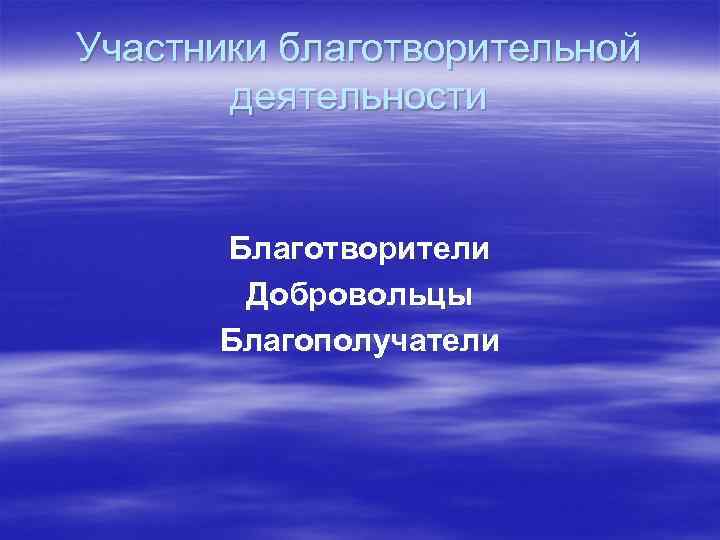 Участники благотворительной деятельности

Благотворители
Добровольцы
Благополучатели